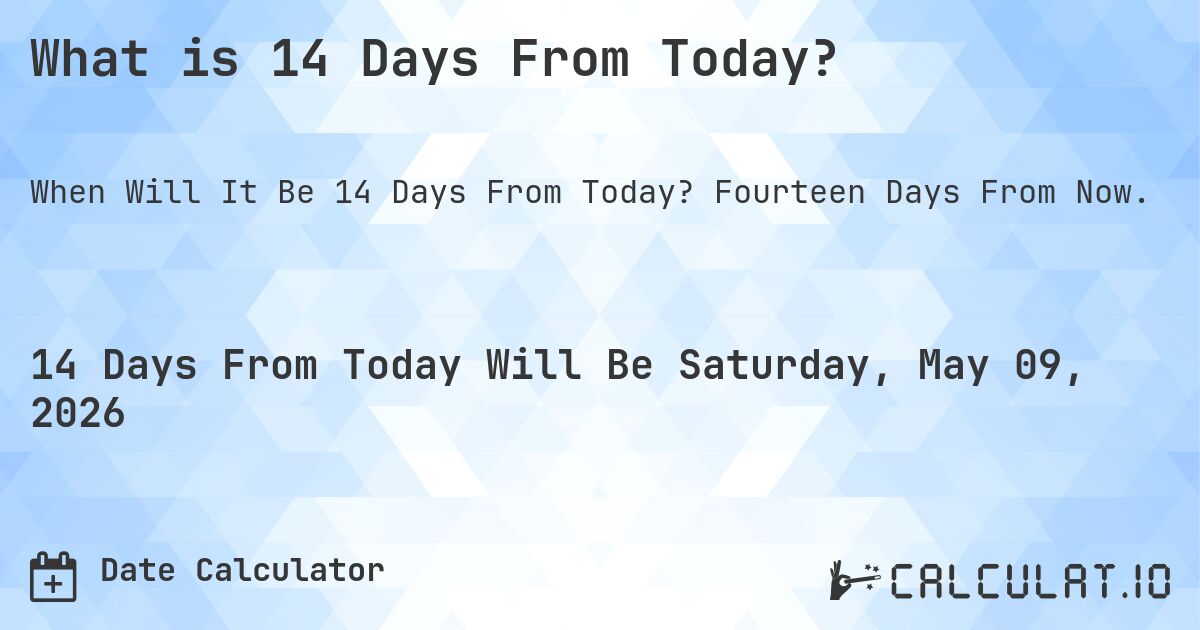 What is 14 Days From Today?

When Will It Be 14 Days From Today? Fourteen Days From Now.

14 Days From Today Will Be Saturday, May 09, 2026

Date Calculator

CALCULAT.IO